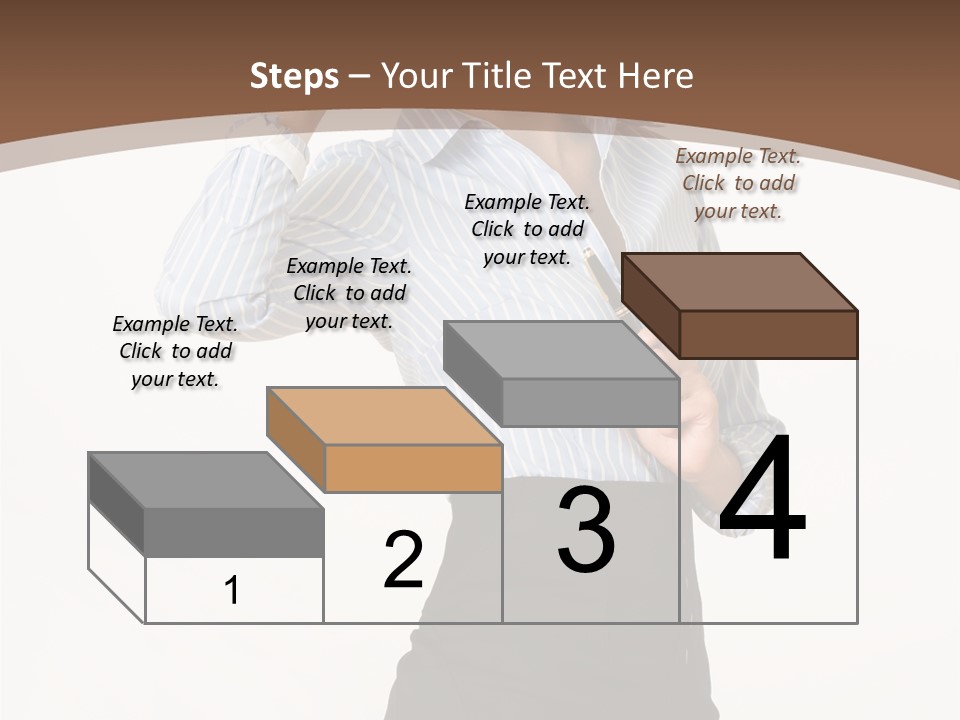 Steps – Your Title Text Here

Example Text. Click to add your text.

Example Text. Click to add your text.

Example Text. Click to add your text.

Example Text. Click to add your text.

1

2

3

4